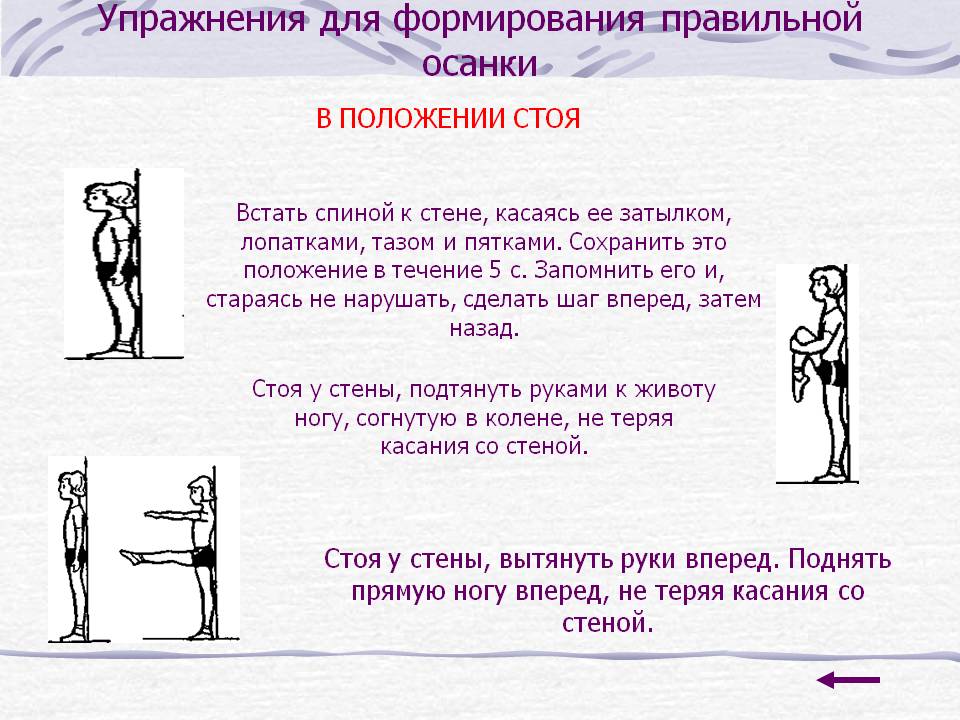 Упражнения для формирования правильной осанки

В ПОЛОЖЕНИИ СТОЯ

Встать спиной к стене, касаясь ее затылком, лопатками, тазом и пятками. Сохранить это положение в течение 5 с. Запомнить его и, стараясь не нарушать, сделать шаг вперед, затем назад.

Стоя у стены, подтянуть руками к животу ногу, согнутую в колене, не теряя касания со стеной.

Стоя у стены, вытянуть руки вперед. Поднять прямую ногу вперед, не теряя касания со стеной.